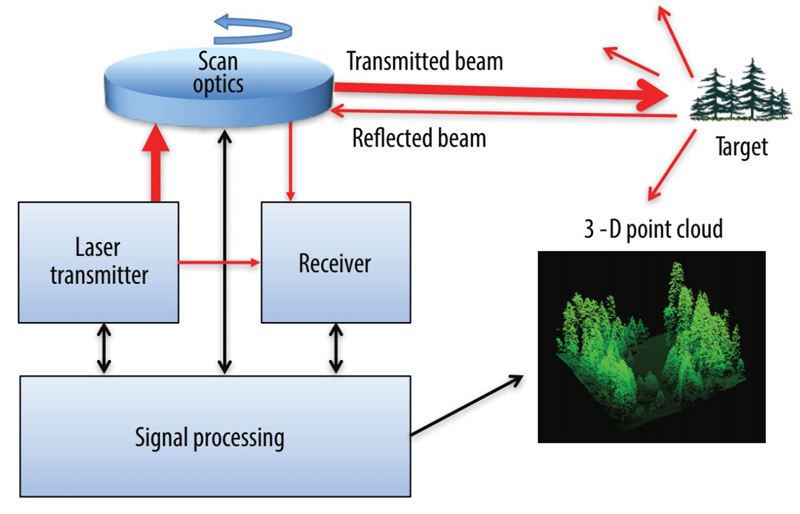 Scan optics

Transmitted beam

Reflected beam

Target

Laser transmitter

Receiver

3 -D point cloud

Signal processing